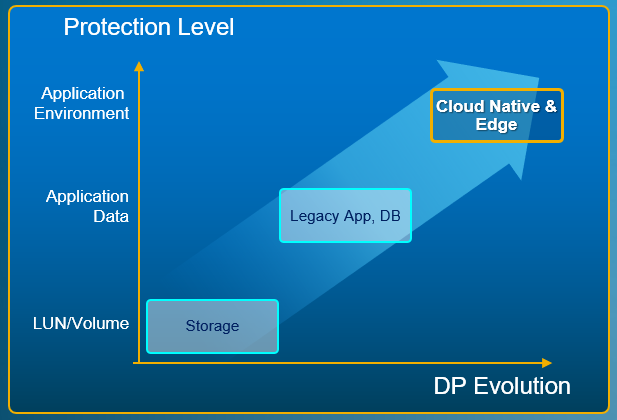 Protection Level

Application Environment

Application Data

LUN/Volume

Cloud Native & Edge

Legacy App, DB

Storage

DP Evolution